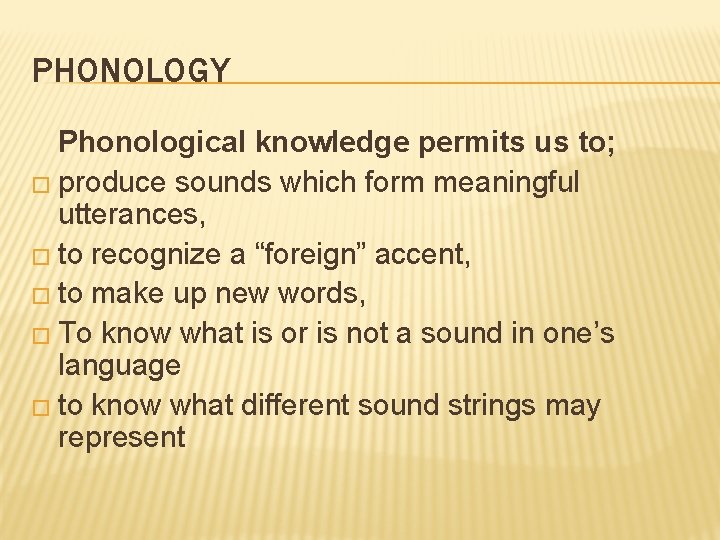 PHONOLOGY

Phonological knowledge permits us to;

□ produce sounds which form meaningful utterances,

□ to recognize a “foreign” accent,

□ to make up new words,

□ To know what is or is not a sound in one’s language

□ to know what different sound strings may represent